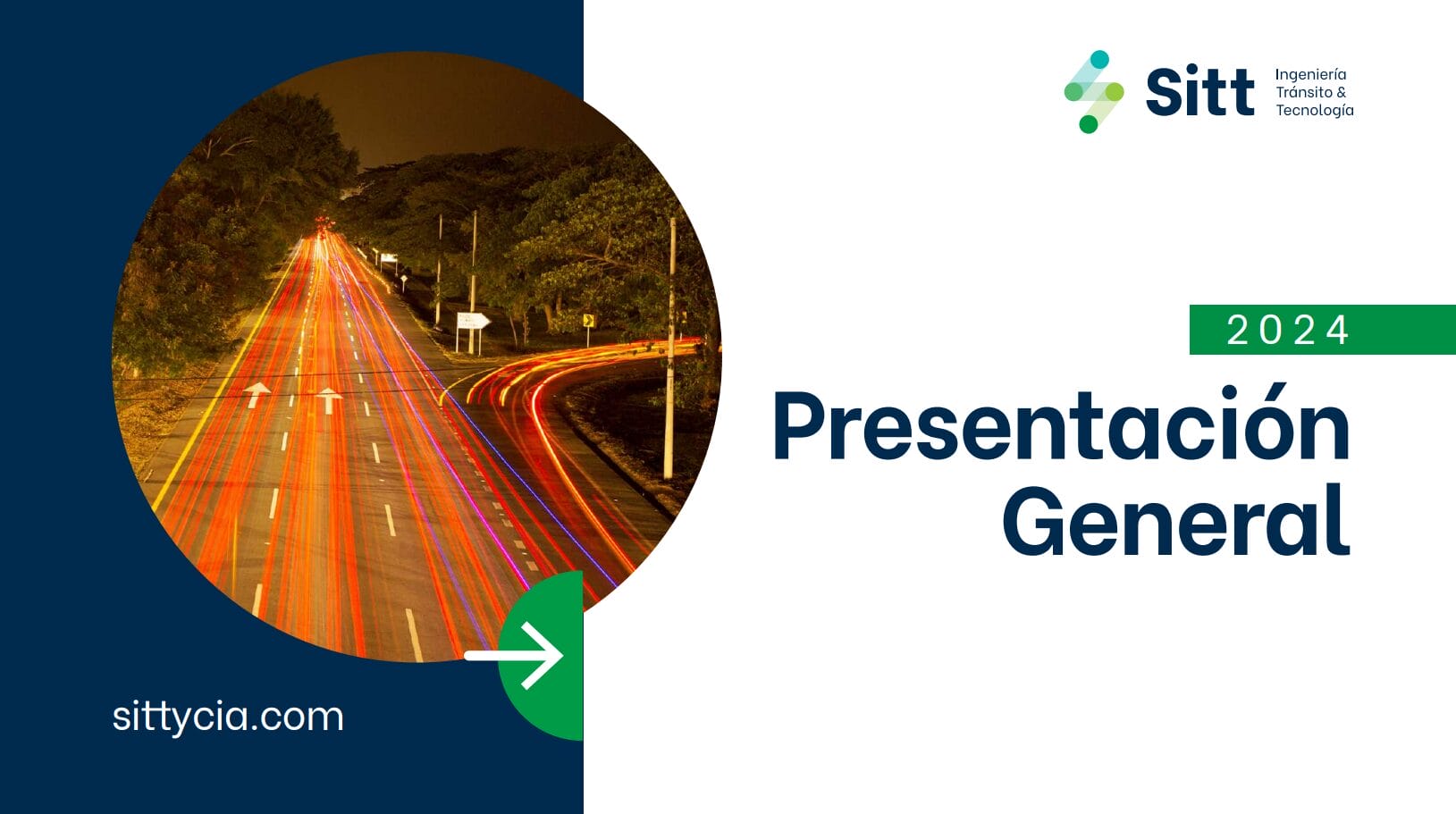 Sitt Ingeniería Tránsito & Tecnología

2024

Presentación General

sittycia.com